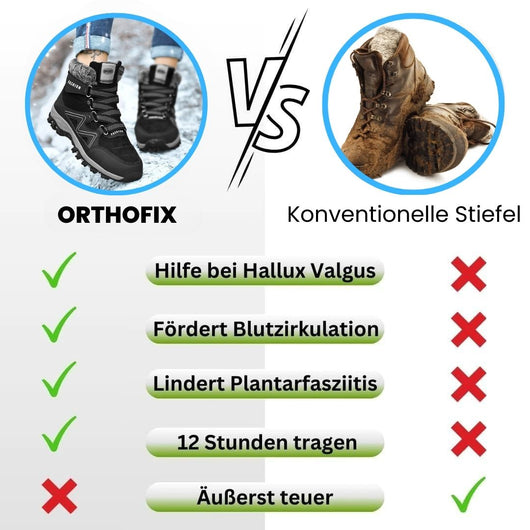 VS

ORTHOFIX

Konventionelle Stiefel

Hilfe bei Hallux Valgus

Fördert Blutzirkulation

Lindert Plantarfasziitis

12 Stunden tragen

Äußerst teuer